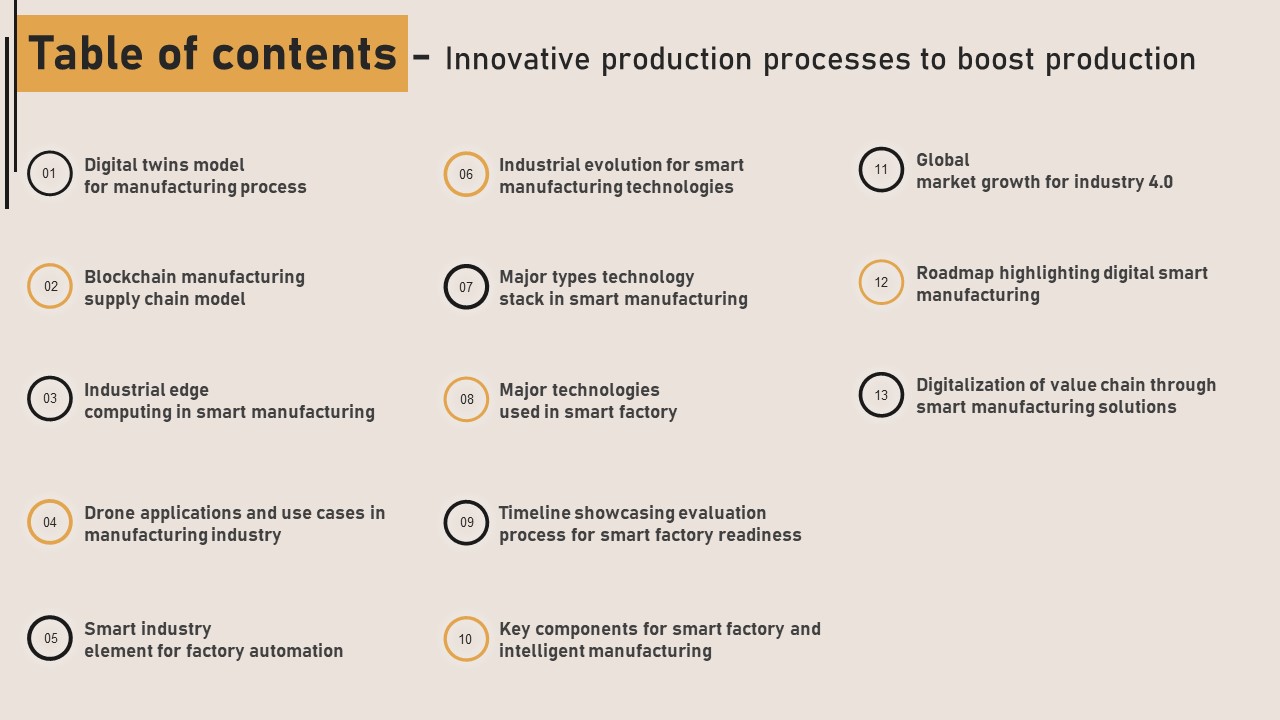 Table of contents – Innovative production processes to boost production

01 Digital twins model for manufacturing process

02 Blockchain manufacturing supply chain model

03 Industrial edge computing in smart manufacturing

04 Drone applications and use cases in manufacturing industry

05 Smart industry element for factory automation

06 Industrial evolution for smart manufacturing technologies

07 Major types technology stack in smart manufacturing

08 Major technologies used in smart factory

09 Timeline showcasing evaluation process for smart factory readiness

10 Key components for smart factory and intelligent manufacturing

11 Global market growth for industry 4.0

12 Roadmap highlighting digital smart manufacturing

13 Digitalization of value chain through smart manufacturing solutions